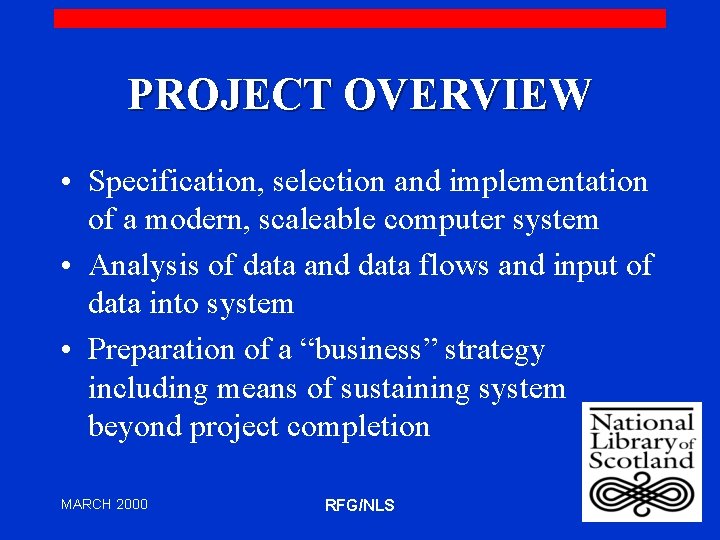 PROJECT OVERVIEW

• Specification, selection and implementation of a modern, scaleable computer system

• Analysis of data and data flows and input of data into system

• Preparation of a “business” strategy including means of sustaining system beyond project completion

National Library of Scotland

MARCH 2000

RFG/NLS